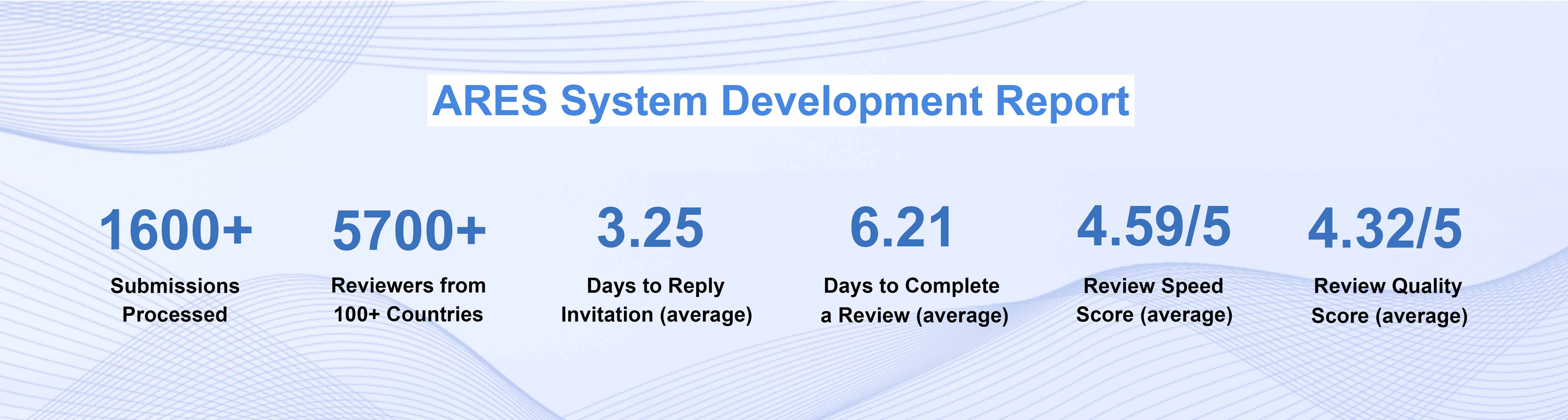 ARES System Development Report

1600+
Submissions Processed

5700+
Reviewers from 100+ Countries

3.25
Days to Reply Invitation (average)

6.21
Days to Complete a Review (average)

4.59/5
Review Speed Score (average)

4.32/5
Review Quality Score (average)